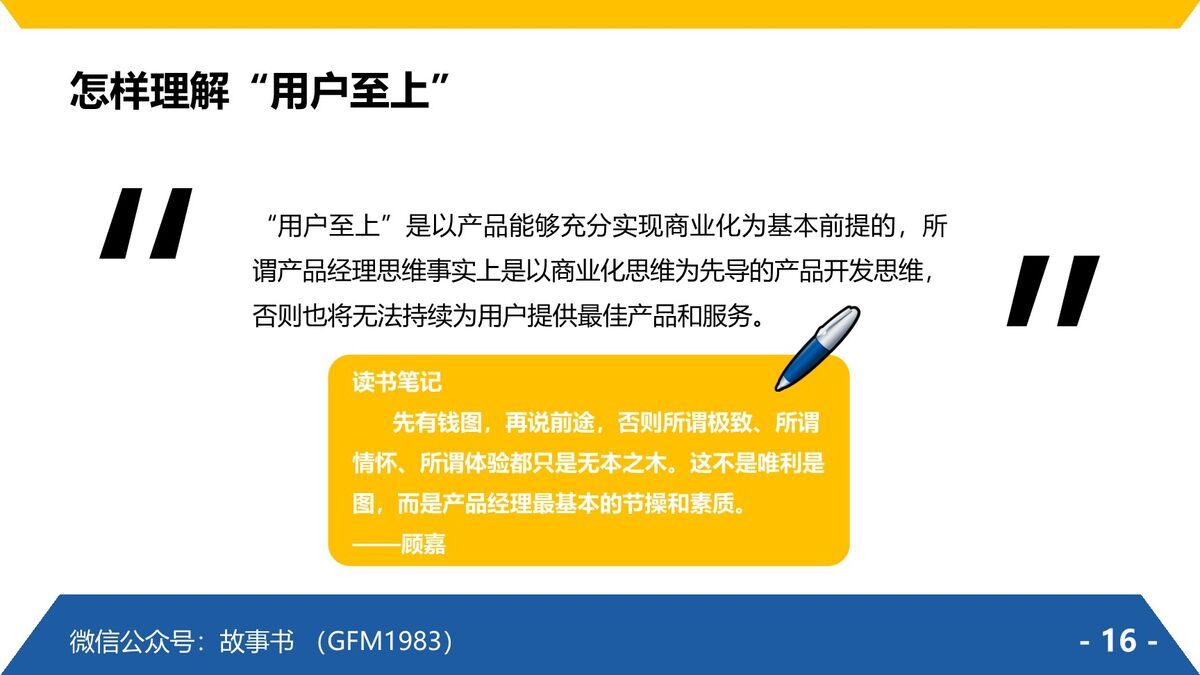 怎样理解“用户至上”

“用户至上”是以产品能够充分实现商业化为基本前提的，所谓产品经理思维事实上是以商业化思维为先导的产品开发思维，否则也将无法持续为用户提供最佳产品和服务。

读书笔记

先有钱图，再说前途，否则所谓极致、所谓情怀、所谓体验都只是无本之木。这不是唯利是图，而是产品经理最基本的节操和素质。

——顾嘉

微信公众号：故事书 （GFM1983）

- 16 -